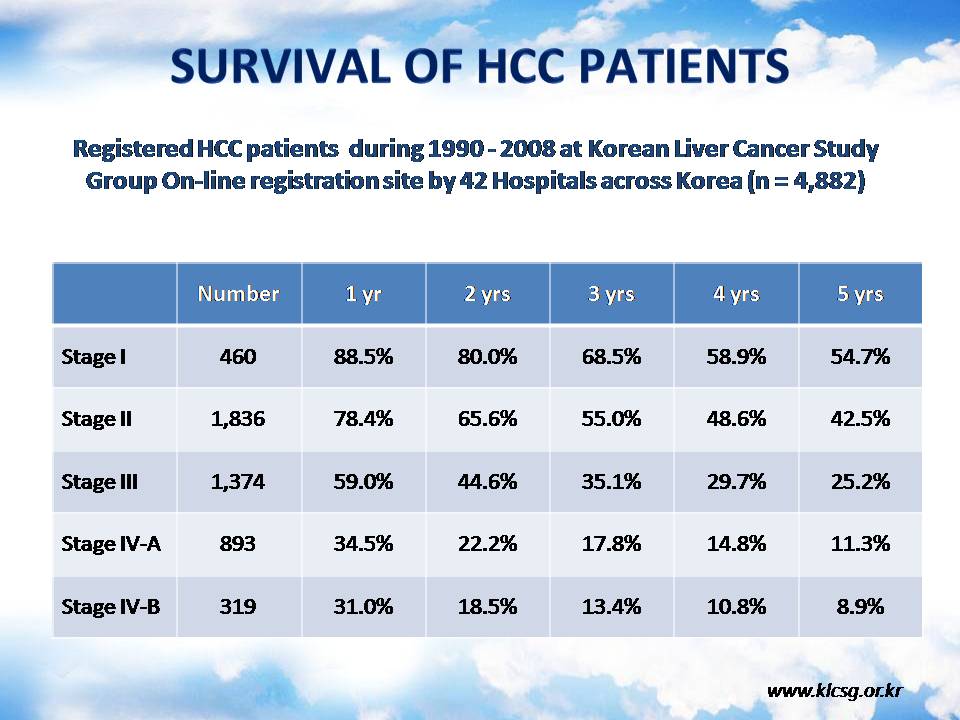 SURVIVAL OF HCC PATIENTS

Registered HCC patients during 1990 - 2008 at Korean Liver Cancer Study Group On-line registration site by 42 Hospitals across Korea (n = 4,882)

| | Number | 1 yr | 2 yrs | 3 yrs | 4 yrs | 5 yrs |
|---|---|---|---|---|---|---|
| Stage I | 460 | 88.5% | 80.0% | 68.5% | 58.9% | 54.7% |
| Stage II | 1,836 | 78.4% | 65.6% | 55.0% | 48.6% | 42.5% |
| Stage III | 1,374 | 59.0% | 44.6% | 35.1% | 29.7% | 25.2% |
| Stage IV-A | 893 | 34.5% | 22.2% | 17.8% | 14.8% | 11.3% |
| Stage IV-B | 319 | 31.0% | 18.5% | 13.4% | 10.8% | 8.9% |

www.klcsg.or.kr